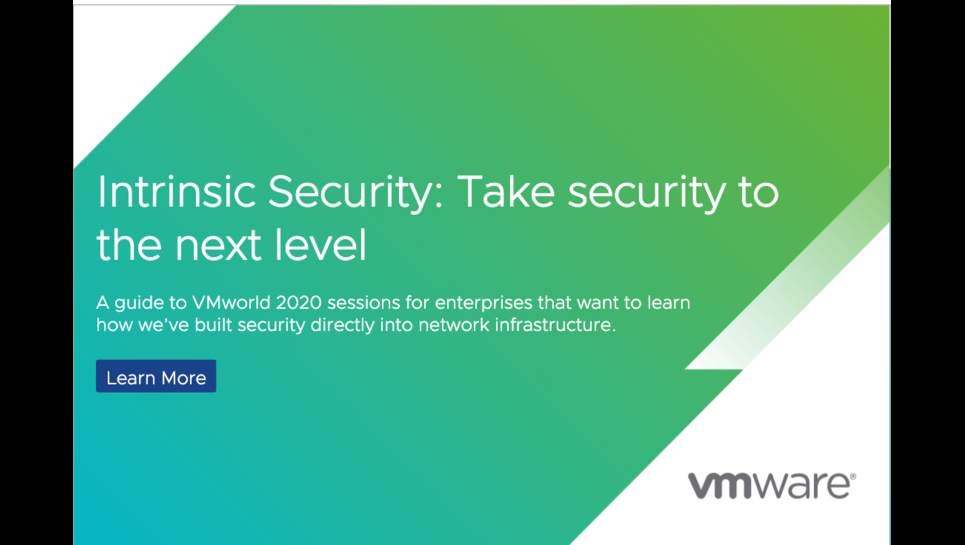 Intrinsic Security: Take security to the next level

A guide to VMworld 2020 sessions for enterprises that want to learn how we've built security directly into network infrastructure.

Learn More

vmware®